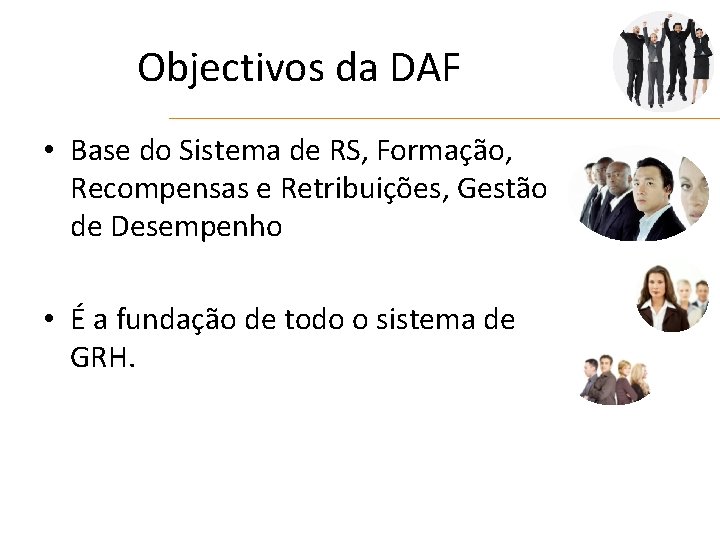 Objectivos da DAF

• Base do Sistema de RS, Formação, Recompensas e Retribuições, Gestão de Desempenho

• É a fundação de todo o sistema de GRH.